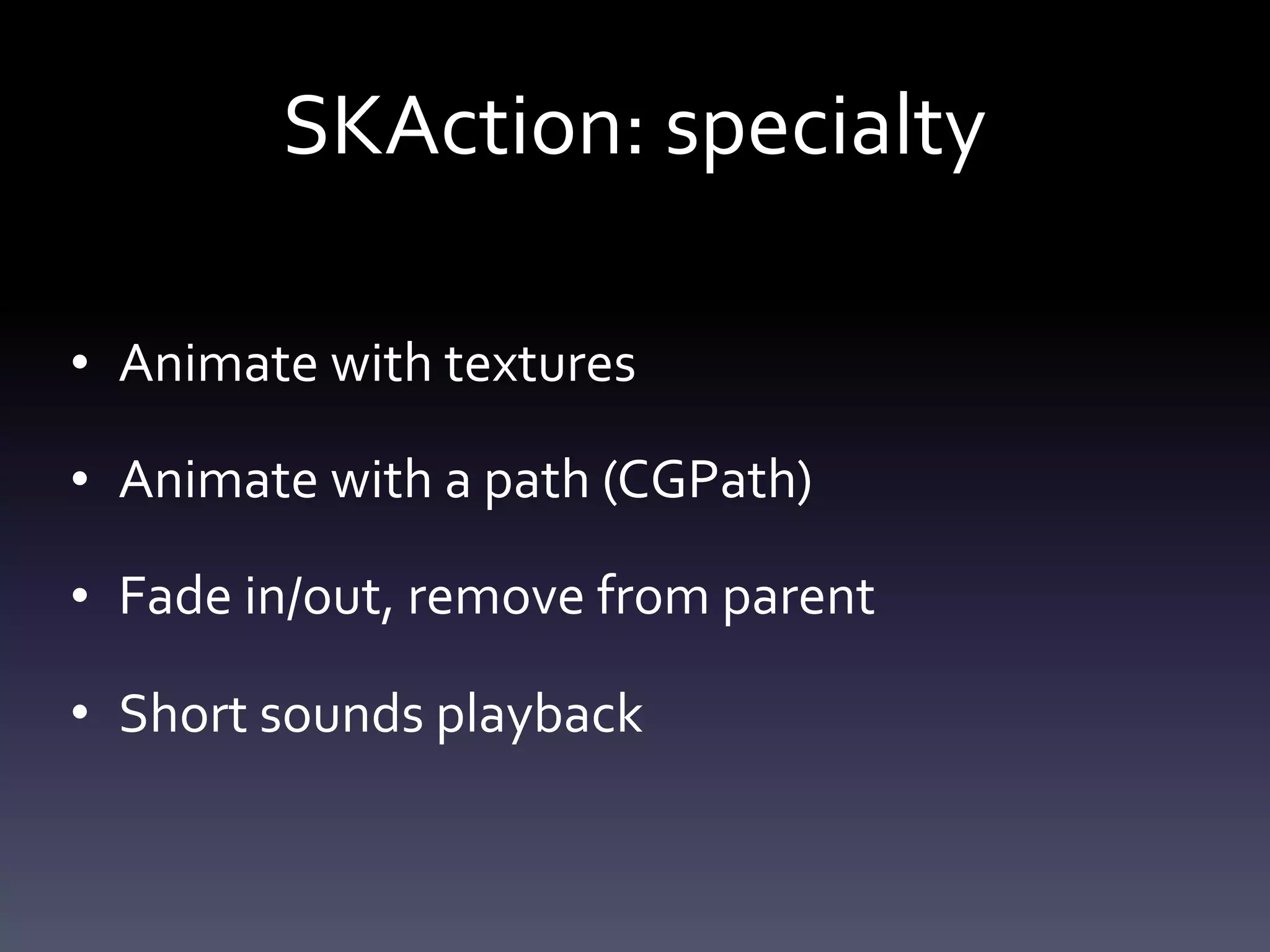 SKAction: specialty

• Animate with textures

• Animate with a path (CGPath)

• Fade in/out, remove from parent

• Short sounds playback